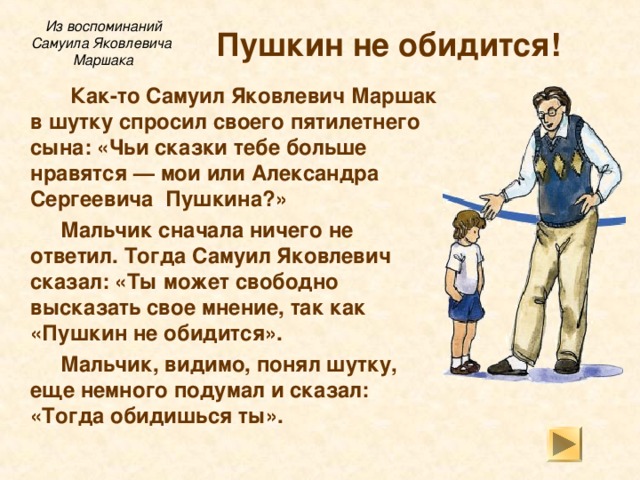 Из воспоминаний Самуила Яковлевича Маршака

Пушкин не обидится!

Как-то Самуил Яковлевич Маршак в шутку спросил своего пятилетнего сына: «Чьи сказки тебе больше нравятся — мои или Александра Сергеевича Пушкина?»

Мальчик сначала ничего не ответил. Тогда Самуил Яковлевич сказал: «Ты может свободно высказать свое мнение, так как «Пушкин не обидится».

Мальчик, видимо, понял шутку, еще немного подумал и сказал: «Тогда обидишься ты».